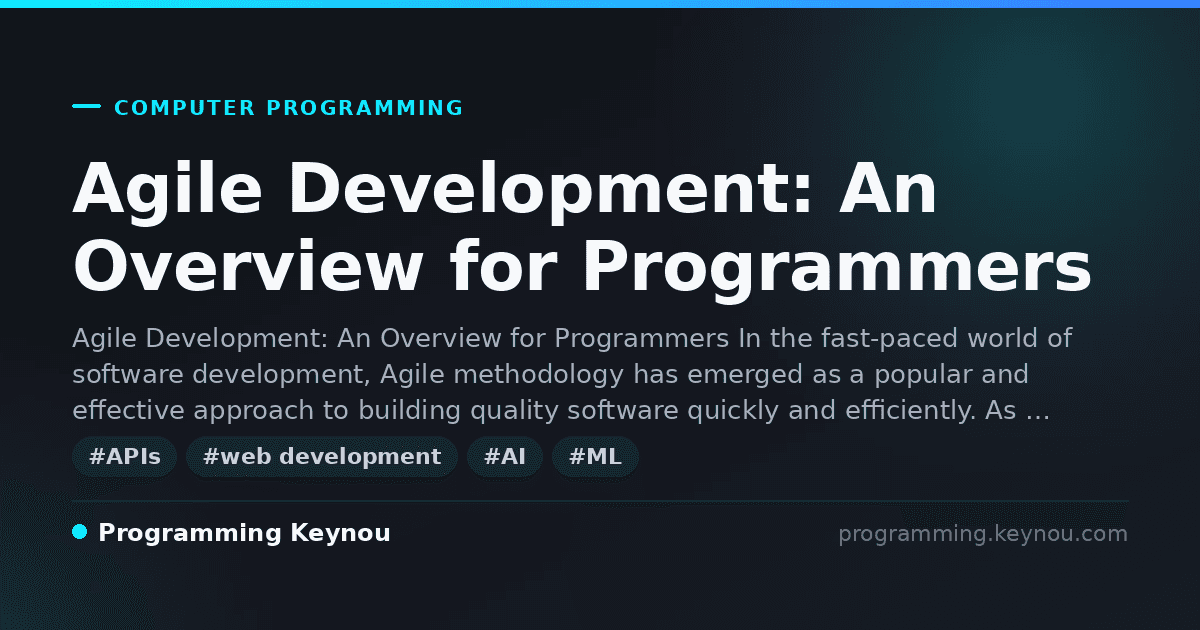 COMPUTER PROGRAMMING

Agile Development: An Overview for Programmers

Agile Development: An Overview for Programmers In the fast-paced world of software development, Agile methodology has emerged as a popular and effective approach to building quality software quickly and efficiently. As …

#APIs #web development #AI #ML

Programming Keynou

programming.keynou.com